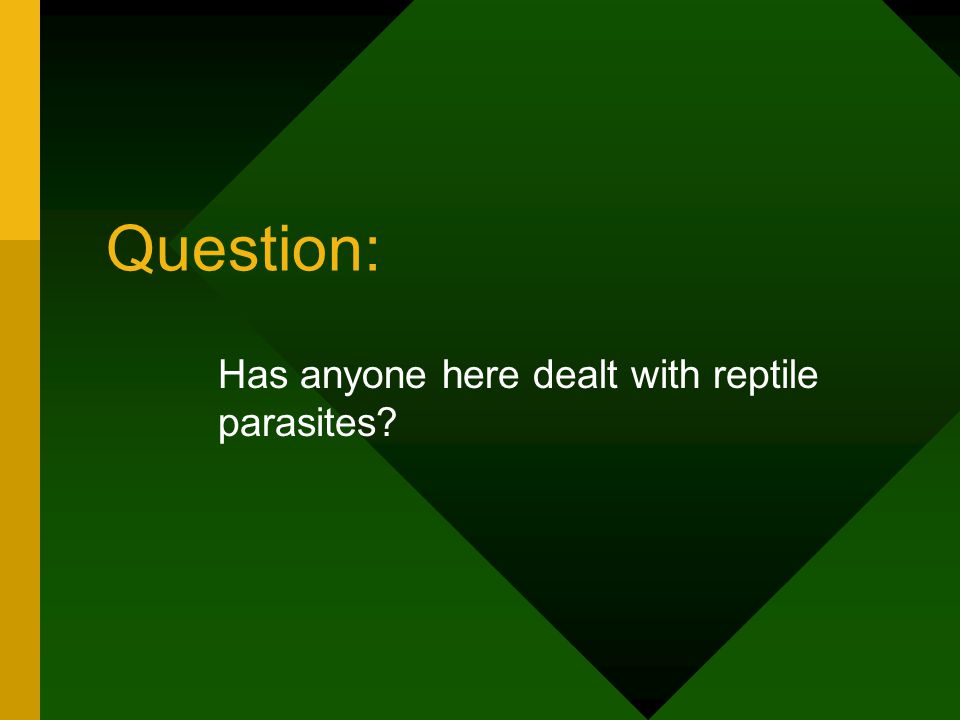 Question:

Has anyone here dealt with reptile parasites?